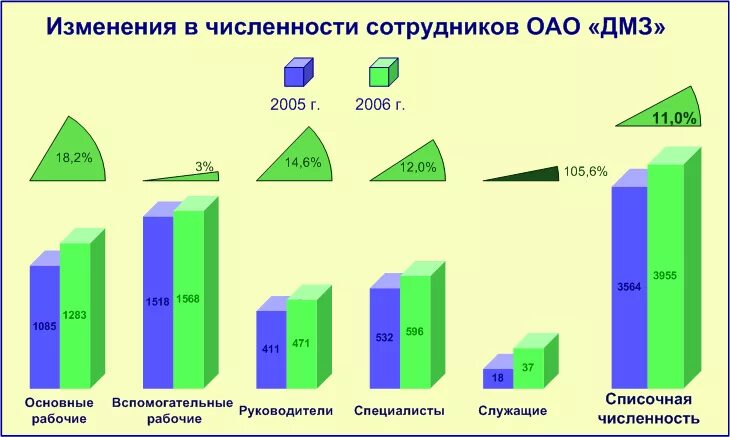 Изменения в численности сотрудников ОАО «ДМЗ»

2005 г.

2006 г.

18,2%

3%

14,6%

12,0%

105,6%

11,0%

1085

1283

1518

1568

411

471

532

596

18

37

3564

3955

Основные рабочие

Вспомогательные рабочие

Руководители

Специалисты

Служащие

Списочная численность